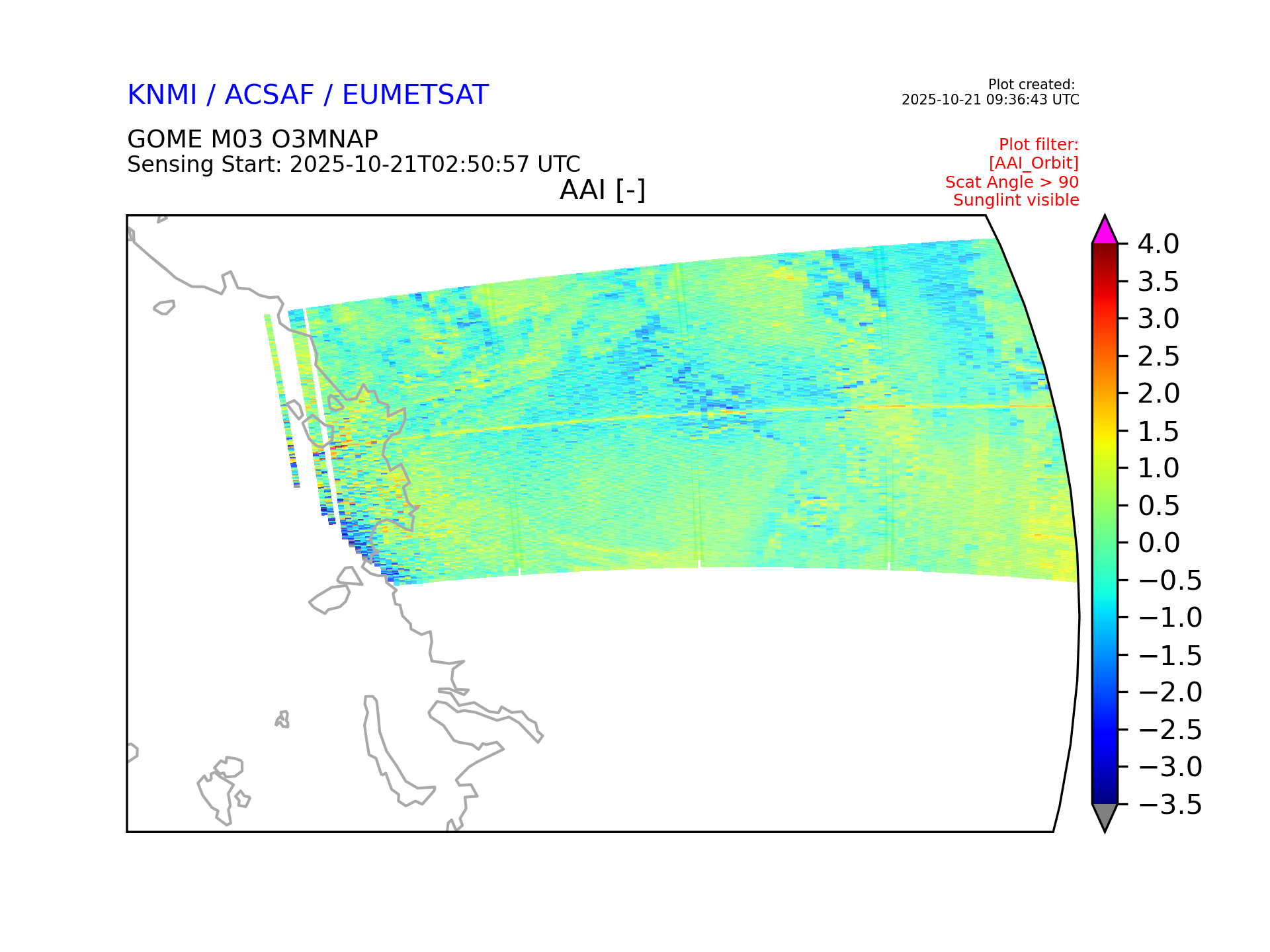 KNMI / ACSAF / EUMETSAT

Plot created:
2025-10-21 09:36:43 UTC

GOME M03 O3MNAP
Sensing Start: 2025-10-21T02:50:57 UTC

Plot filter:
[AAI_Orbit]
Scat Angle > 90
Sunglint visible

AAI [-]

4.0
3.5
3.0
2.5
2.0
1.5
1.0
0.5
0.0
−0.5
−1.0
−1.5
−2.0
−2.5
−3.0
−3.5